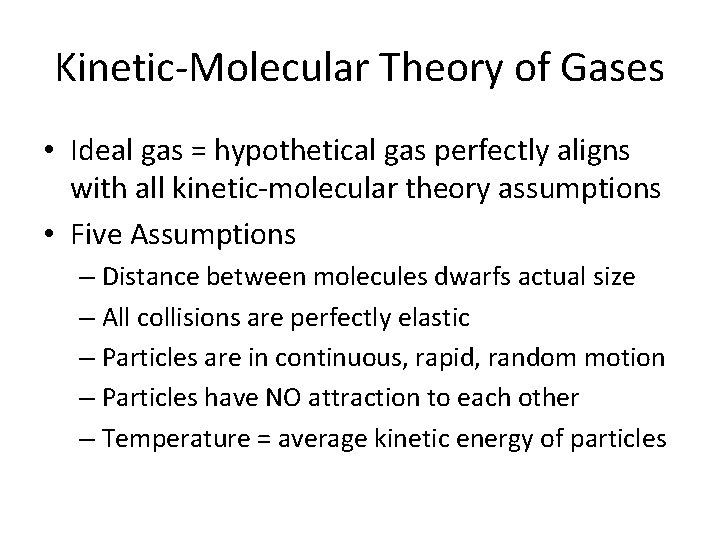 Kinetic-Molecular Theory of Gases

• Ideal gas = hypothetical gas perfectly aligns with all kinetic-molecular theory assumptions
• Five Assumptions
– Distance between molecules dwarfs actual size
– All collisions are perfectly elastic
– Particles are in continuous, rapid, random motion
– Particles have NO attraction to each other
– Temperature = average kinetic energy of particles